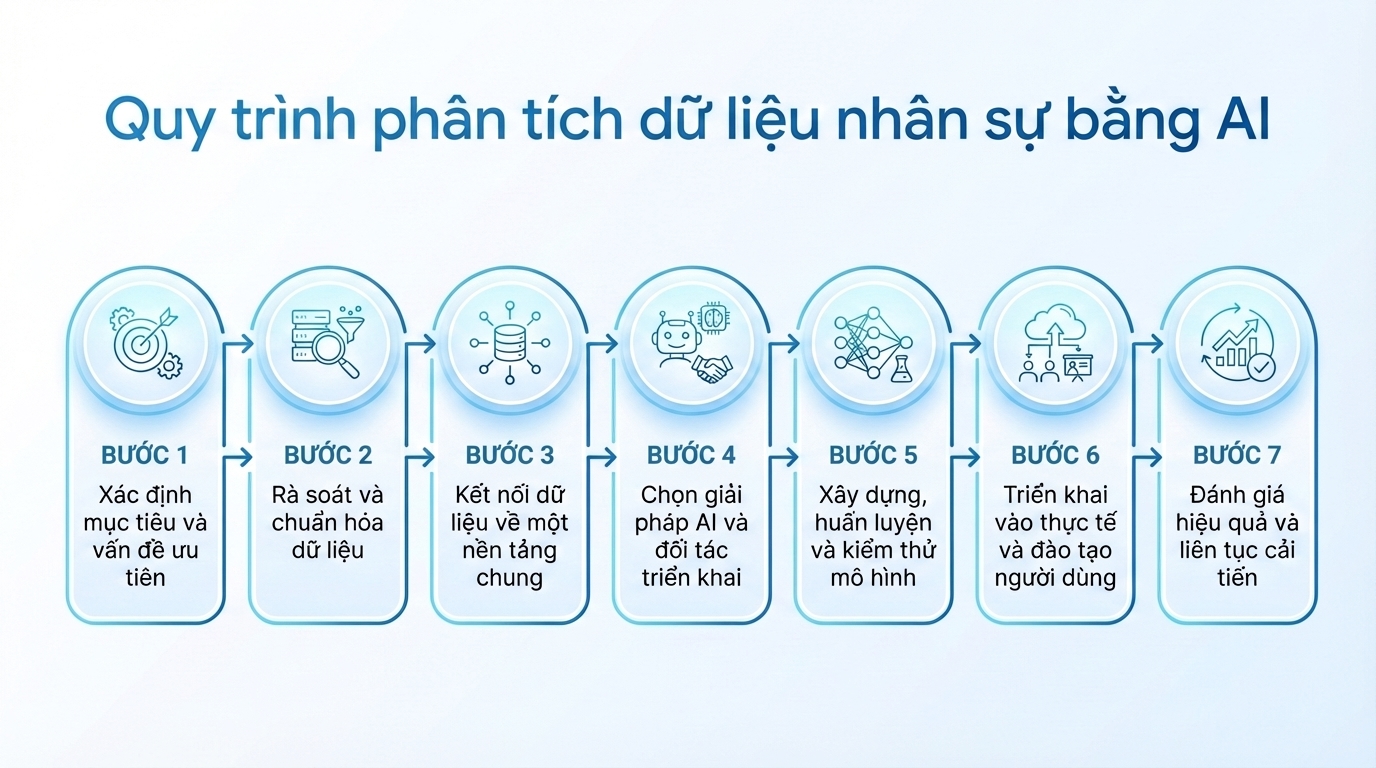 Quy trình phân tích dữ liệu nhân sự bằng AI

BƯỚC 1
Xác định mục tiêu và vấn đề ưu tiên

BƯỚC 2
Rà soát và chuẩn hóa dữ liệu

BƯỚC 3
Kết nối dữ liệu về một nền tảng chung

BƯỚC 4
Chọn giải pháp AI và đối tác triển khai

BƯỚC 5
Xây dựng, huấn luyện và kiểm thử mô hình

BƯỚC 6
Triển khai vào thực tế và đào tạo người dùng

BƯỚC 7
Đánh giá hiệu quả và liên tục cải tiến